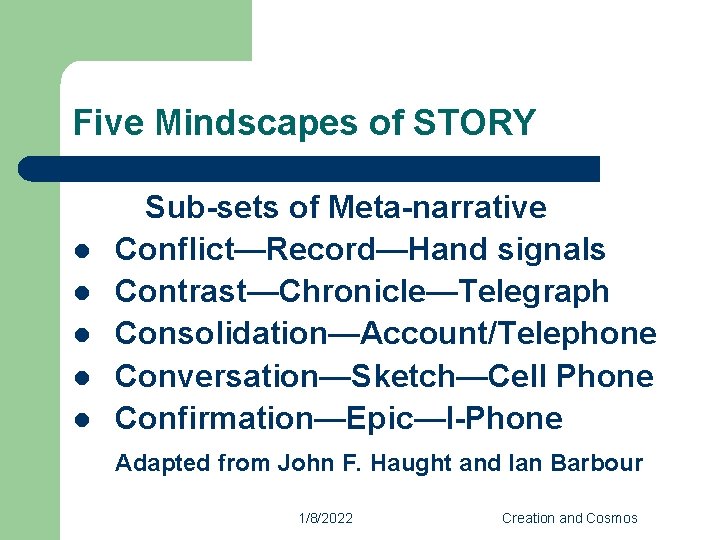 Five Mindscapes of STORY

Sub-sets of Meta-narrative

- Conflict—Record—Hand signals
- Contrast—Chronicle—Telegraph
- Consolidation—Account/Telephone
- Conversation—Sketch—Cell Phone
- Confirmation—Epic—I-Phone

Adapted from John F. Haught and Ian Barbour

1/8/2022

Creation and Cosmos